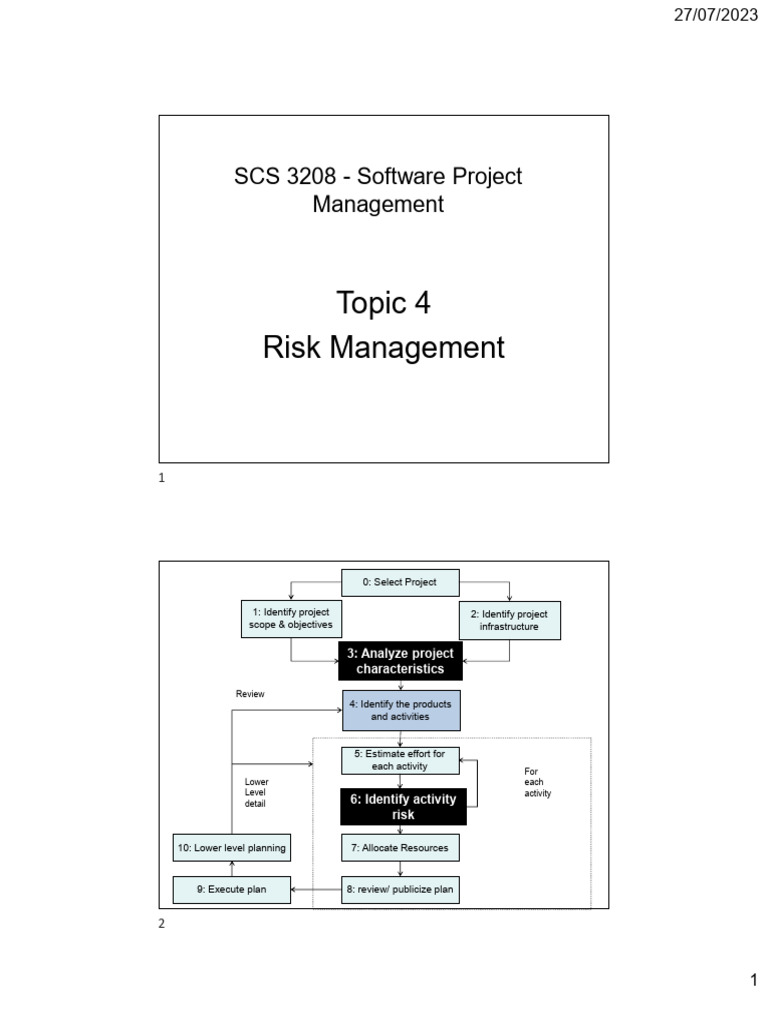 27/07/2023

SCS 3208 - Software Project Management

Topic 4
Risk Management

1

0: Select Project

1: Identify project scope & objectives

2: Identify project infrastructure

3: Analyze project characteristics

Review

4: Identify the products and activities

5: Estimate effort for each activity

For each activity

Lower Level detail

6: Identify activity risk

10: Lower level planning

7: Allocate Resources

9: Execute plan

8: review/ publicize plan

2

1